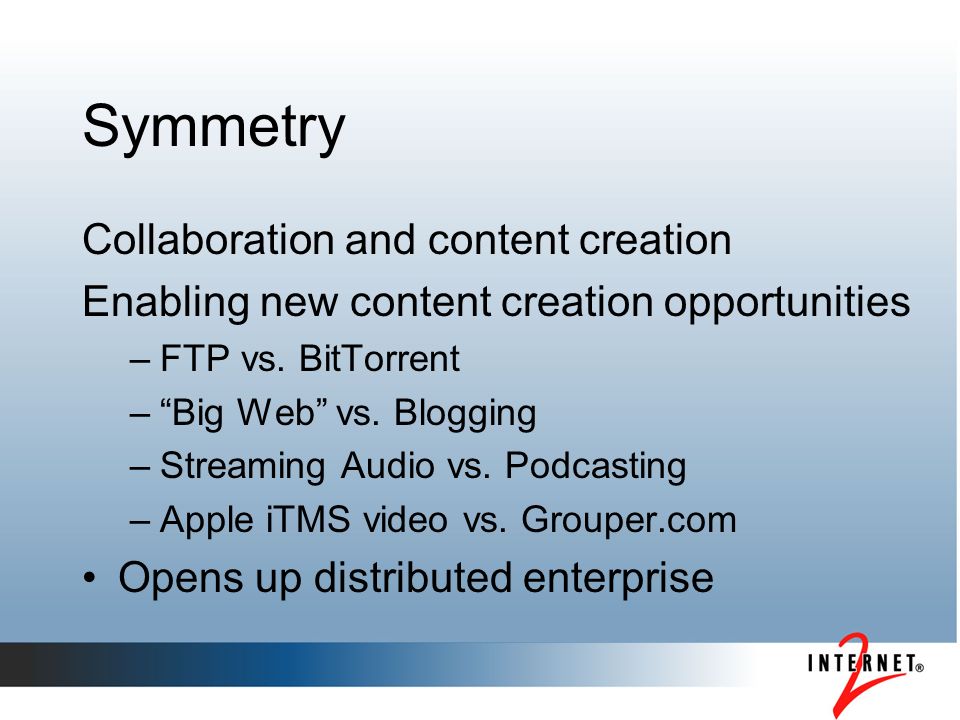 Symmetry

Collaboration and content creation

Enabling new content creation opportunities

– FTP vs. BitTorrent

– “Big Web” vs. Blogging

– Streaming Audio vs. Podcasting

– Apple iTMS video vs. Grouper.com

• Opens up distributed enterprise

INTERNET® 2